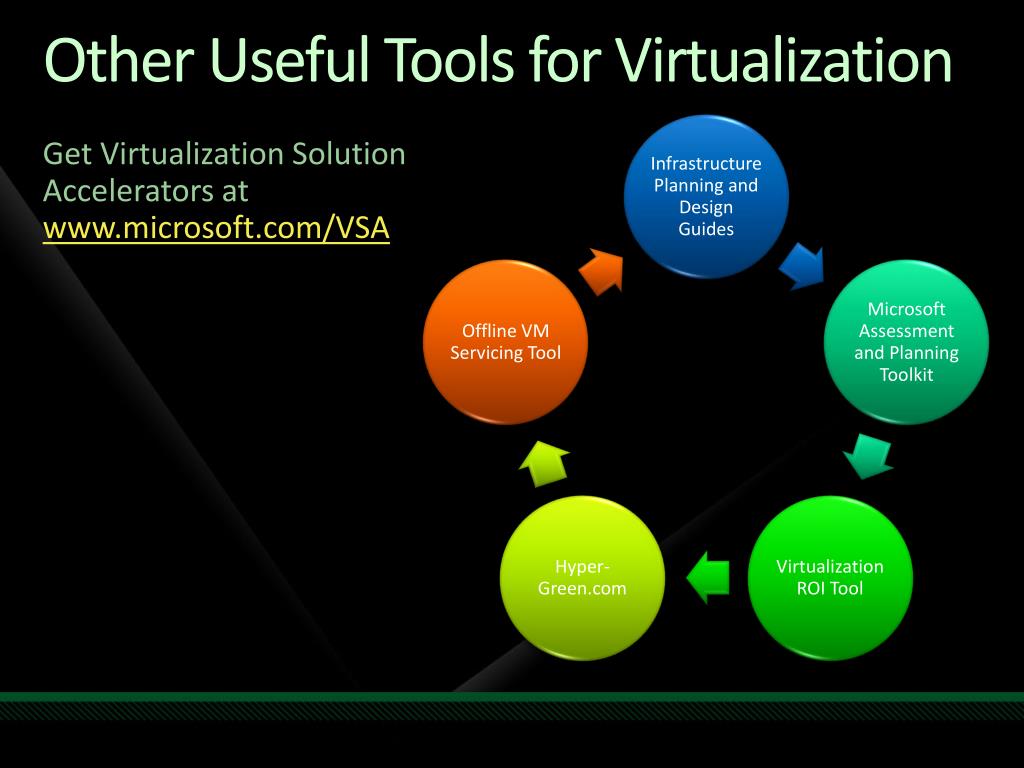 Other Useful Tools for Virtualization

Get Virtualization Solution Accelerators at www.microsoft.com/VSA

Infrastructure Planning and Design Guides

Microsoft Assessment and Planning Toolkit

Virtualization ROI Tool

Hyper-Green.com

Offline VM Servicing Tool